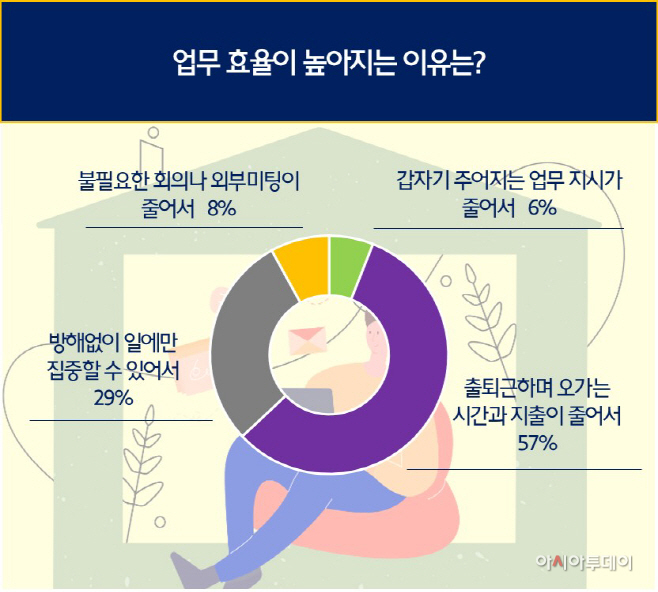 업무 효율이 높아지는 이유는?

불필요한 회의나 외부미팅이 줄어서 8%

갑자기 주어지는 업무 지시가 줄어서 6%

방해없이 일에만 집중할 수 있어서 29%

출퇴근하며 오가는 시간과 지출이 줄어서 57%

아시아투데이